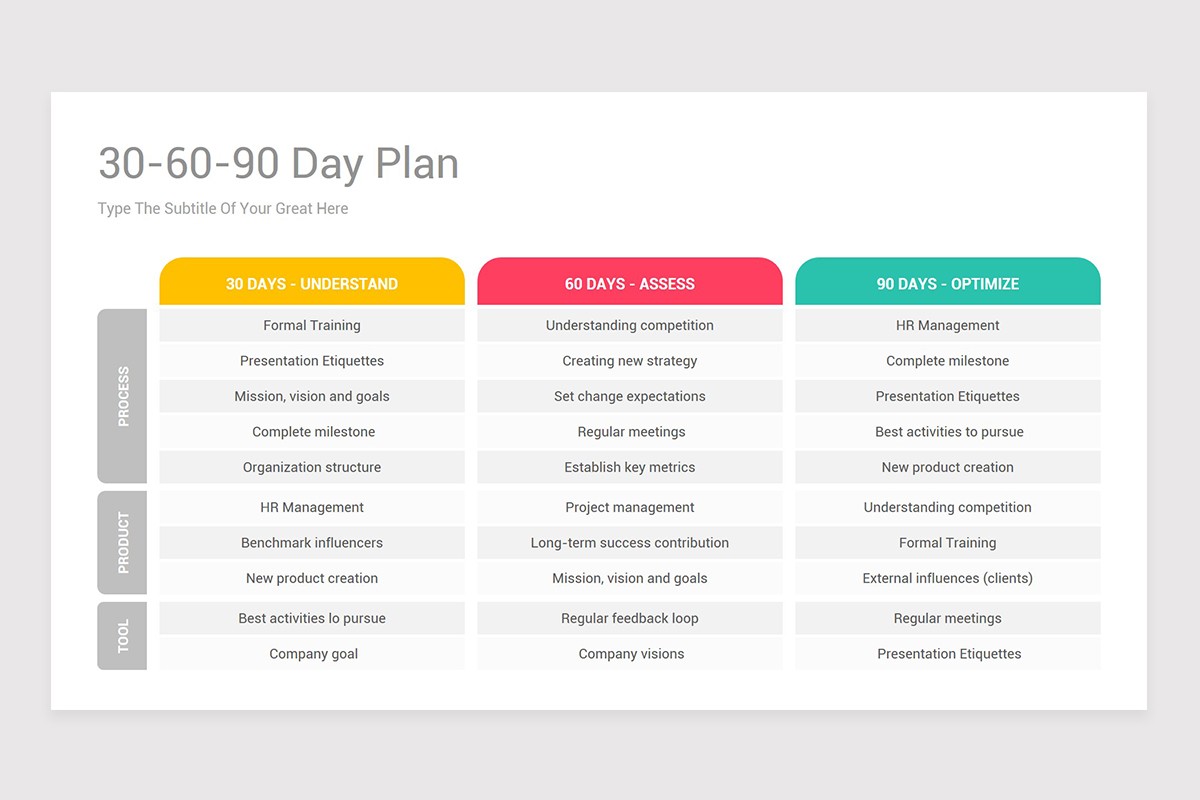 30-60-90 Day Plan

Type The Subtitle Of Your Great Here

| | 30 DAYS - UNDERSTAND | 60 DAYS - ASSESS | 90 DAYS - OPTIMIZE |
|---|---|---|---|
| PROCESS | Formal Training | Understanding competition | HR Management |
| | Presentation Etiquettes | Creating new strategy | Complete milestone |
| | Mission, vision and goals | Set change expectations | Presentation Etiquettes |
| | Complete milestone | Regular meetings | Best activities to pursue |
| | Organization structure | Establish key metrics | New product creation |
| PRODUCT | HR Management | Project management | Understanding competition |
| | Benchmark influencers | Long-term success contribution | Formal Training |
| | New product creation | Mission, vision and goals | External influences (clients) |
| TOOL | Best activities lo pursue | Regular feedback loop | Regular meetings |
| | Company goal | Company visions | Presentation Etiquettes |